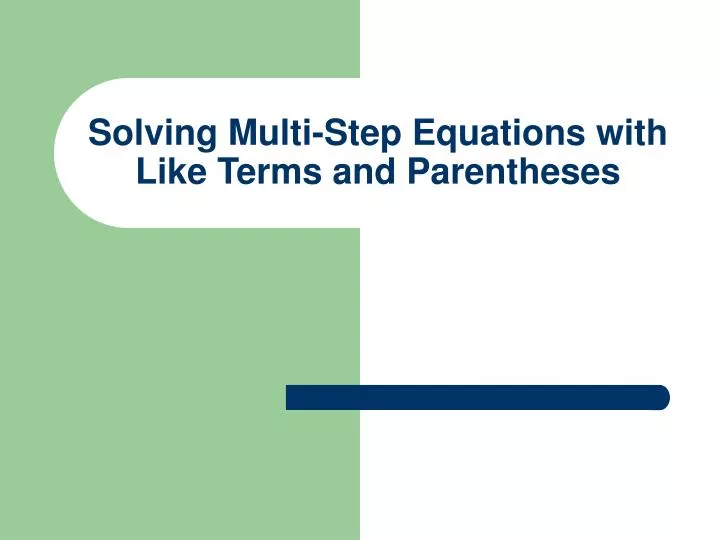 Solving Multi-Step Equations with Like Terms and Parentheses